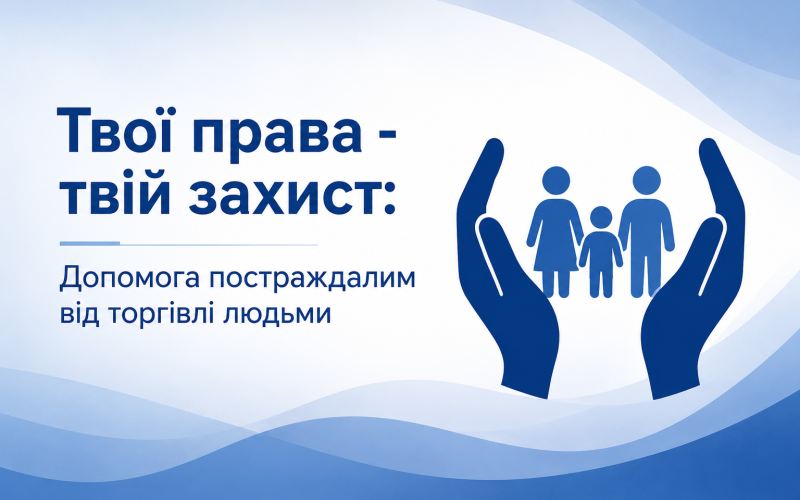 Твої права - твій захист:

Допомога постраждалим від торгівлі людьми